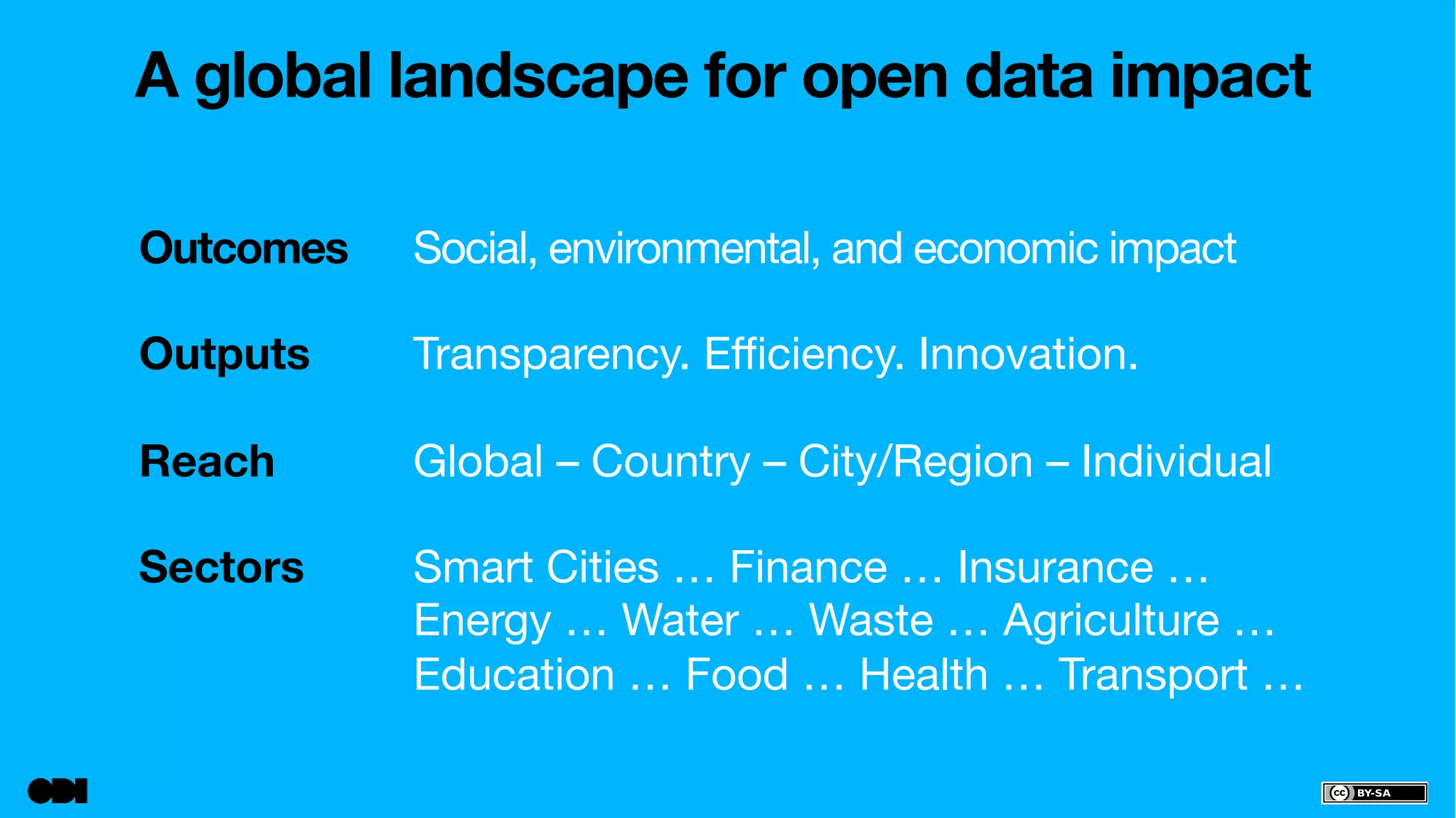 A global landscape for open data impact

Outcomes Social, environmental, and economic impact

Outputs Transparency. Efficiency. Innovation.

Reach Global – Country – City/Region – Individual

Sectors Smart Cities … Finance … Insurance … Energy … Water … Waste … Agriculture … Education … Food … Health … Transport …

ODI

cc BY-SA